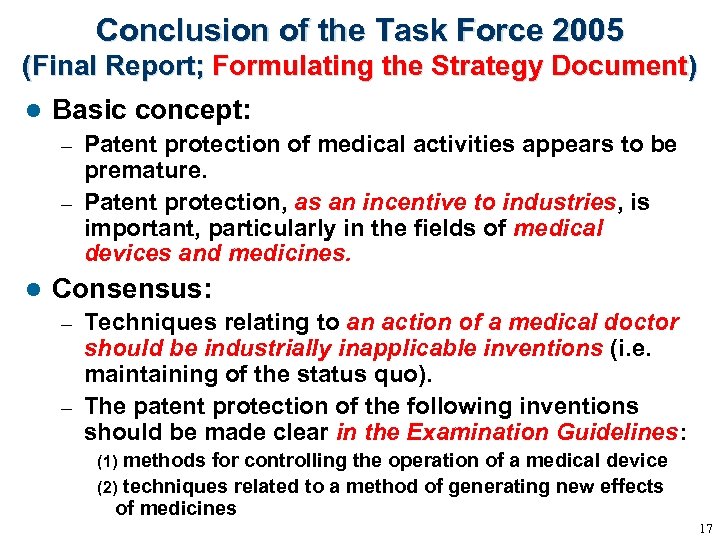 Conclusion of the Task Force 2005
(Final Report; Formulating the Strategy Document)

● Basic concept:

– Patent protection of medical activities appears to be premature.

– Patent protection, as an incentive to industries, is important, particularly in the fields of medical devices and medicines.

● Consensus:

– Techniques relating to an action of a medical doctor should be industrially inapplicable inventions (i.e. maintaining of the status quo).

– The patent protection of the following inventions should be made clear in the Examination Guidelines:

(1) methods for controlling the operation of a medical device

(2) techniques related to a method of generating new effects of medicines

17